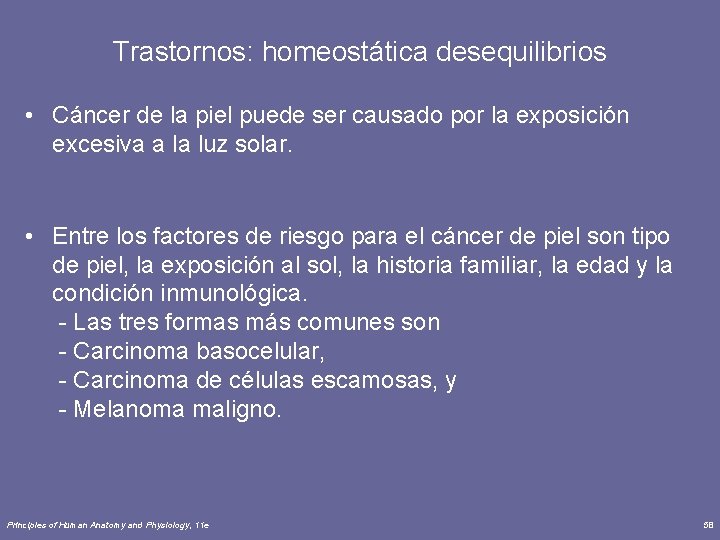 Trastornos: homeostática desequilibrios

• Cáncer de la piel puede ser causado por la exposición excesiva a la luz solar.

• Entre los factores de riesgo para el cáncer de piel son tipo de piel, la exposición al sol, la historia familiar, la edad y la condición inmunológica.
- Las tres formas más comunes son
- Carcinoma basocelular,
- Carcinoma de células escamosas, y
- Melanoma maligno.

Principles of Human Anatomy and Physiology, 11e

58